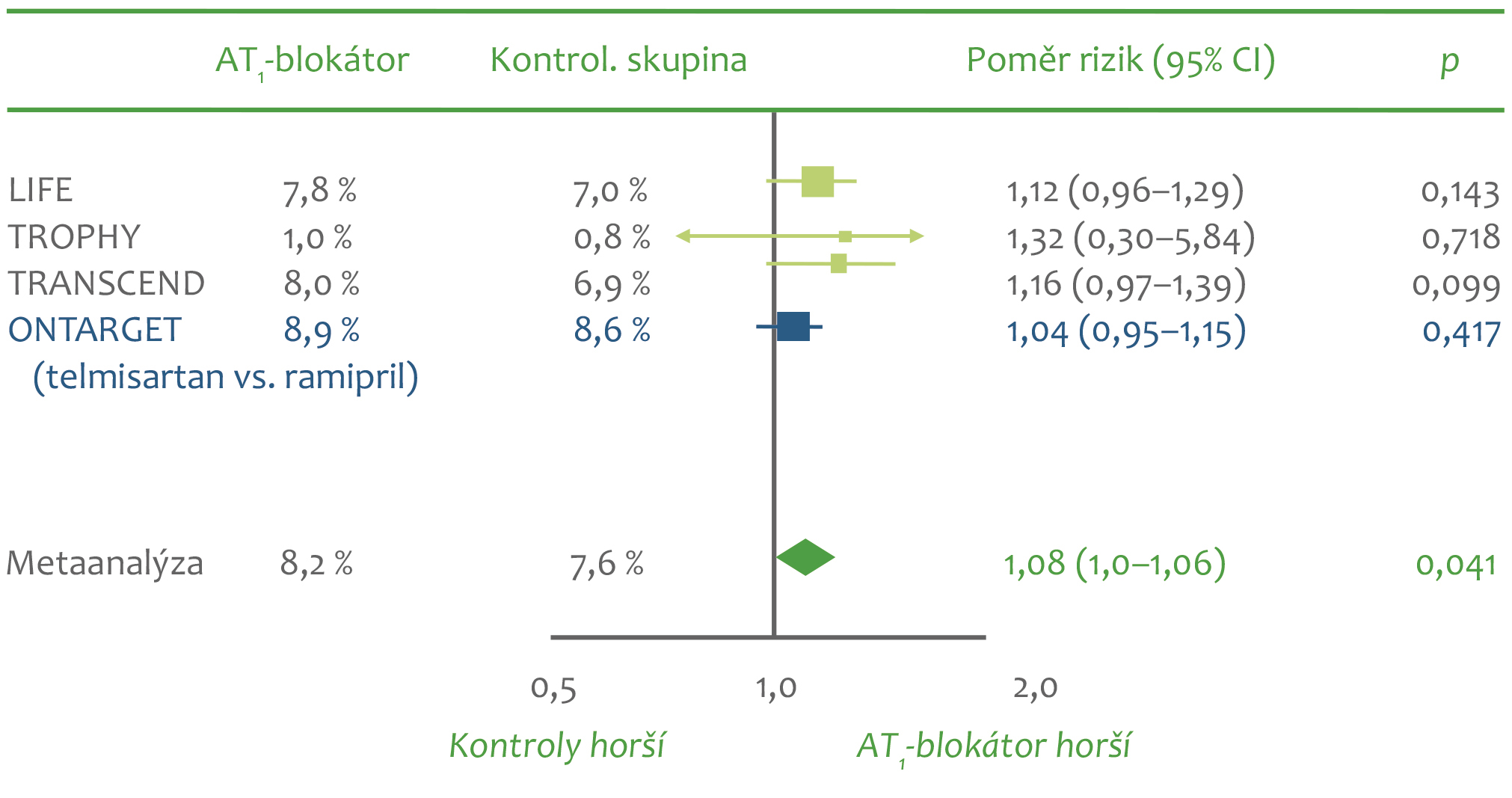 | | $AT_1$-blokátor | Kontrol. skupina | Poměr rizik (95% CI) | p |
|---|---|---|---|---|
| LIFE | 7,8 % | 7,0 % | 1,12 (0,96–1,29) | 0,143 |
| TROPHY | 1,0 % | 0,8 % | 1,32 (0,30–5,84) | 0,718 |
| TRANSCEND | 8,0 % | 6,9 % | 1,16 (0,97–1,39) | 0,099 |
| ONTARGET (telmisartan vs. ramipril) | 8,9 % | 8,6 % | 1,04 (0,95–1,15) | 0,417 |
| Metaanalýza | 8,2 % | 7,6 % | 1,08 (1,0–1,06) | 0,041 |

0,5 1,0 2,0

Kontroly horší $AT_1$-blokátor horší